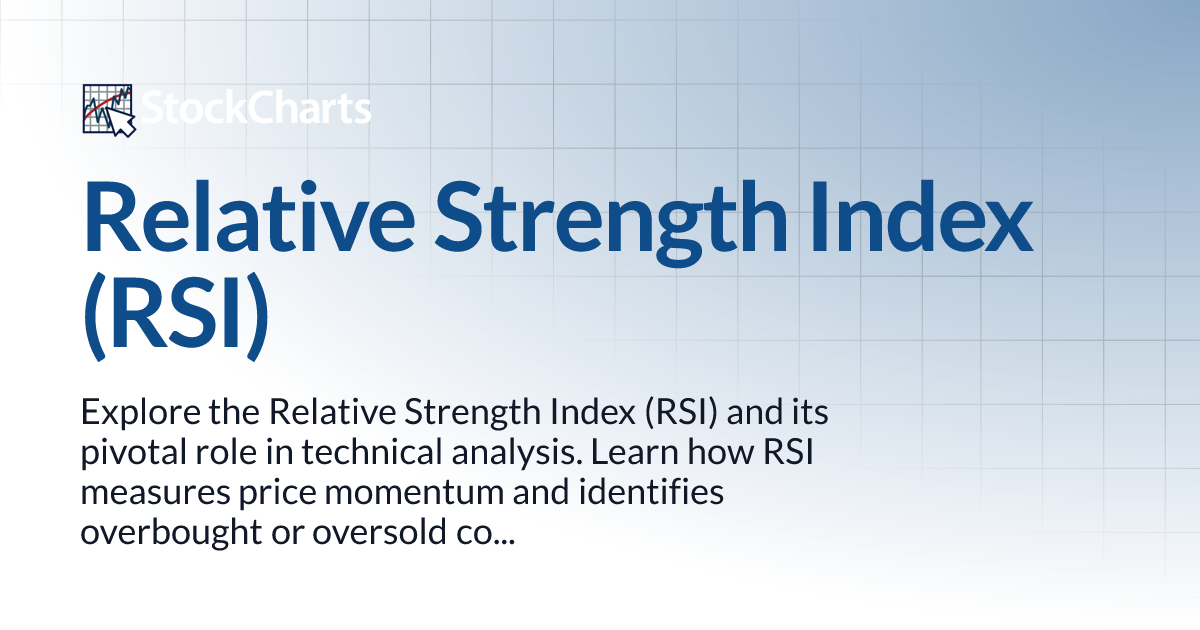 StockCharts

Relative Strength Index (RSI)

Explore the Relative Strength Index (RSI) and its pivotal role in technical analysis. Learn how RSI measures price momentum and identifies overbought or oversold co...